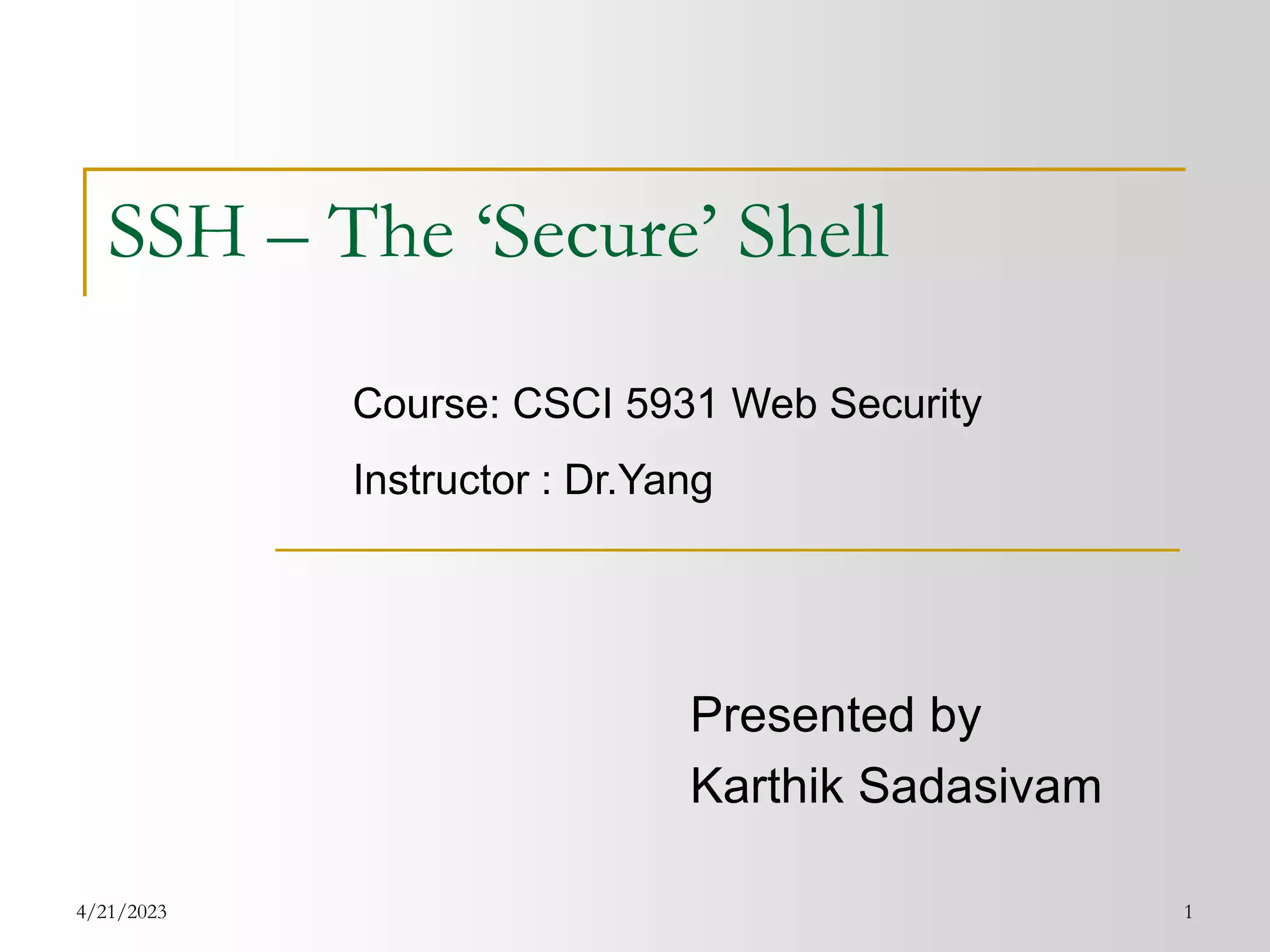 SSH – The ‘Secure’ Shell

Course: CSCI 5931 Web Security

Instructor : Dr.Yang

Presented by

Karthik Sadasivam

4/21/2023

1